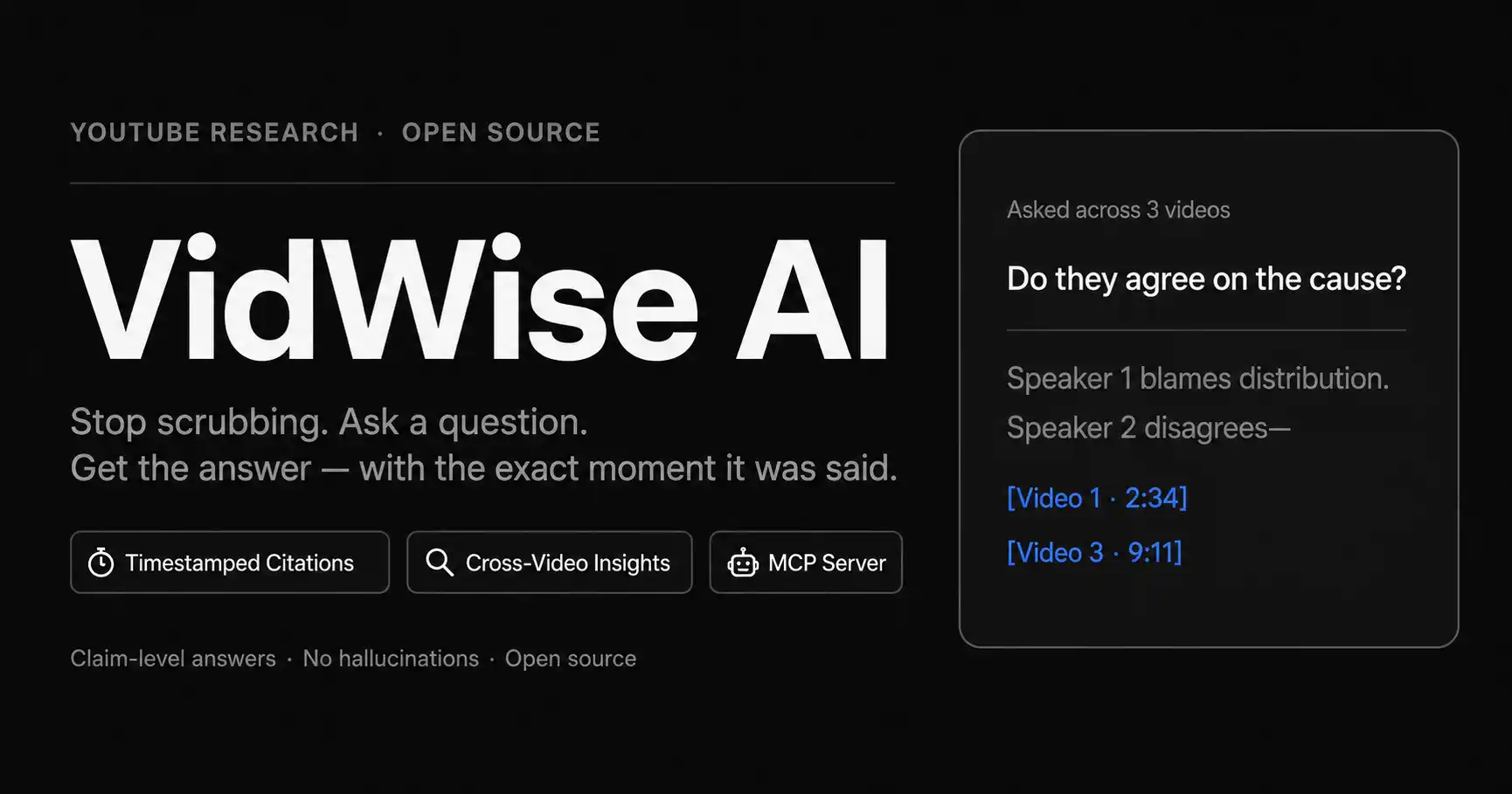 YOUTUBE RESEARCH · OPEN SOURCE

VidWise AI

Stop scrubbing. Ask a question.
Get the answer — with the exact moment it was said.

Timestamped Citations

Cross-Video Insights

MCP Server

Claim-level answers · No hallucinations · Open source

Asked across 3 videos

Do they agree on the cause?

Speaker 1 blames distribution.
Speaker 2 disagrees—

[Video 1 · 2:34]

[Video 3 · 9:11]